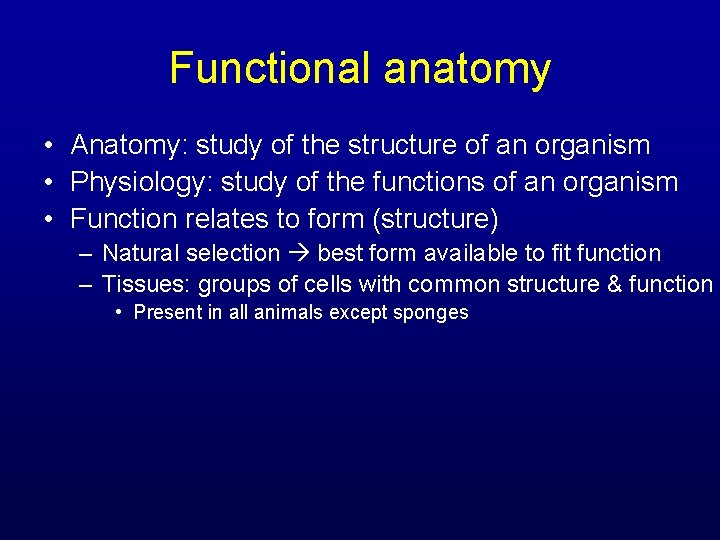 Functional anatomy

• Anatomy: study of the structure of an organism
• Physiology: study of the functions of an organism
• Function relates to form (structure)
– Natural selection → best form available to fit function
– Tissues: groups of cells with common structure & function
• Present in all animals except sponges